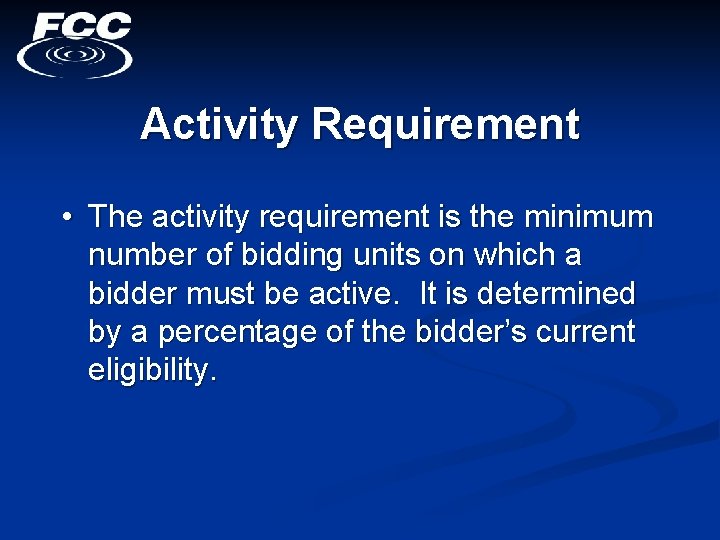 FCC

Activity Requirement

• The activity requirement is the minimum number of bidding units on which a bidder must be active. It is determined by a percentage of the bidder's current eligibility.